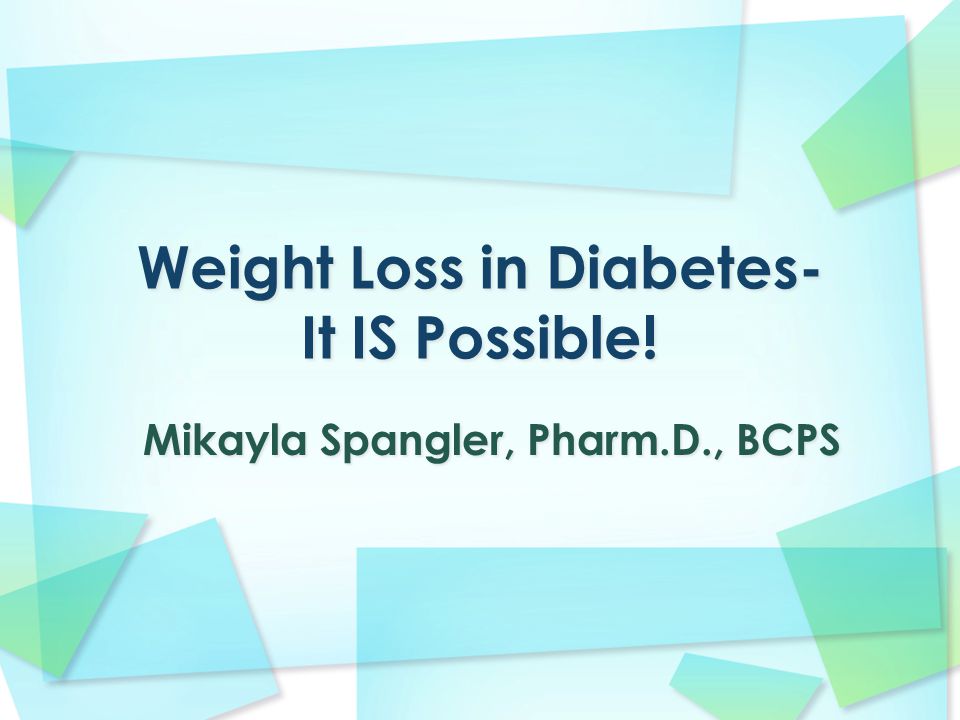 Weight Loss in Diabetes-
It IS Possible!

Mikayla Spangler, Pharm.D., BCPS